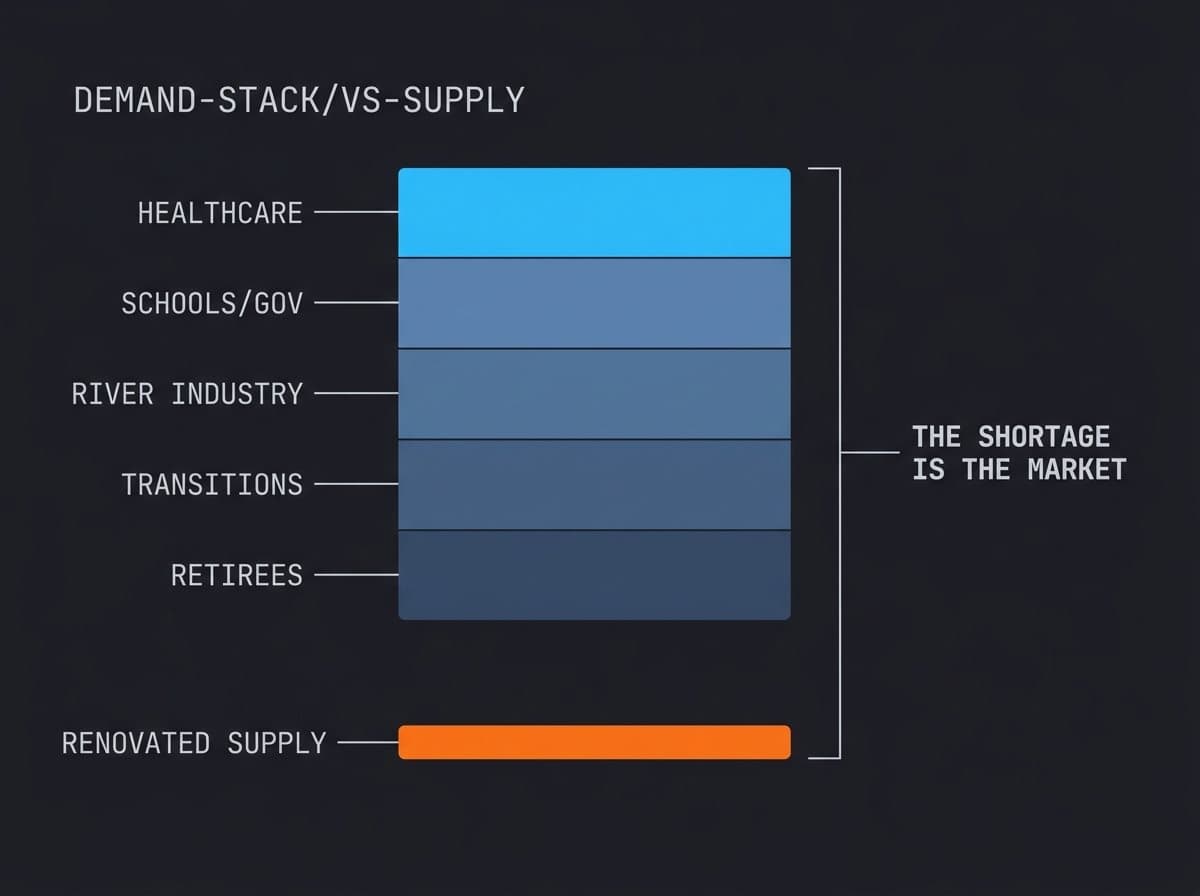 DEMAND-STACK/VS-SUPPLY

HEALTHCARE

SCHOOLS/GOV

RIVER INDUSTRY

TRANSITIONS

RETIREES

RENOVATED SUPPLY

THE SHORTAGE IS THE MARKET